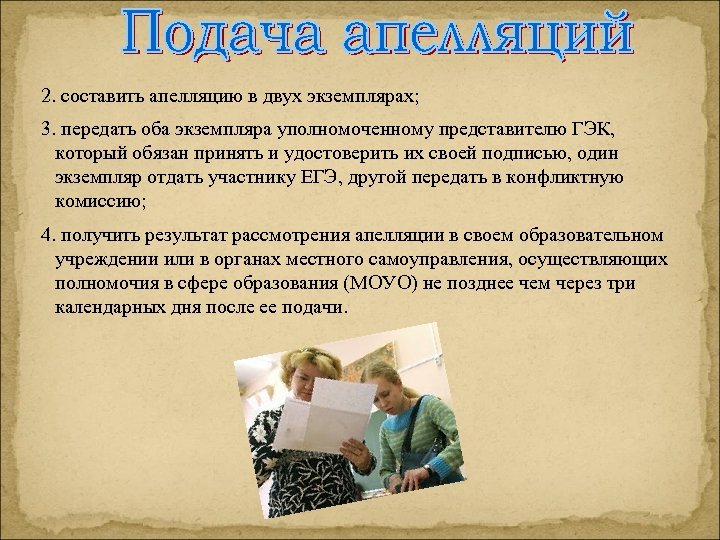 Подача апелляций

2. составить апелляцию в двух экземплярах;

3. передать оба экземпляра уполномоченному представителю ГЭК, который обязан принять и удостоверить их своей подписью, один экземпляр отдать участнику ЕГЭ, другой передать в конфликтную комиссию;

4. получить результат рассмотрения апелляции в своем образовательном учреждении или в органах местного самоуправления, осуществляющих полномочия в сфере образования (МОУО) не позднее чем через три календарных дня после ее подачи.